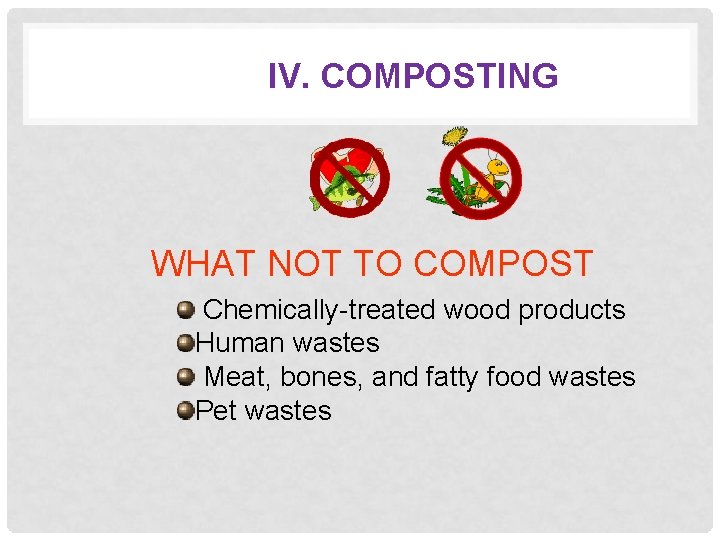 IV. COMPOSTING

WHAT NOT TO COMPOST

Chemically-treated wood products
Human wastes
Meat, bones, and fatty food wastes
Pet wastes